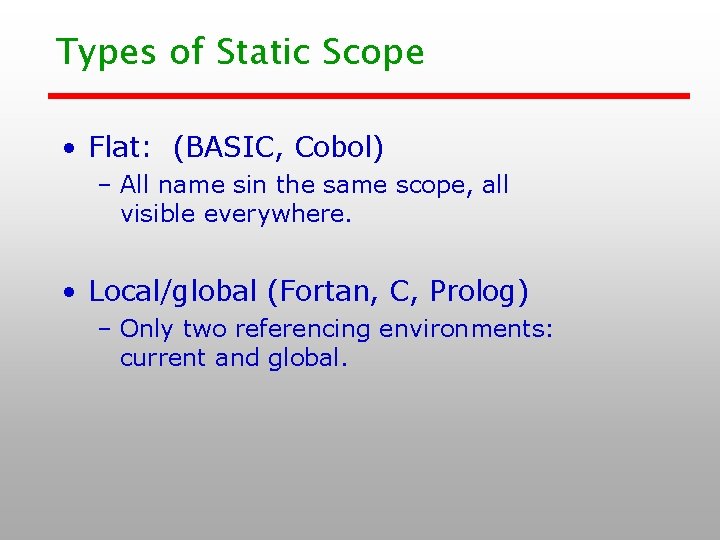 Types of Static Scope

• Flat: (BASIC, Cobol)
  – All name sin the same scope, all visible everywhere.

• Local/global (Fortan, C, Prolog)
  – Only two referencing environments: current and global.